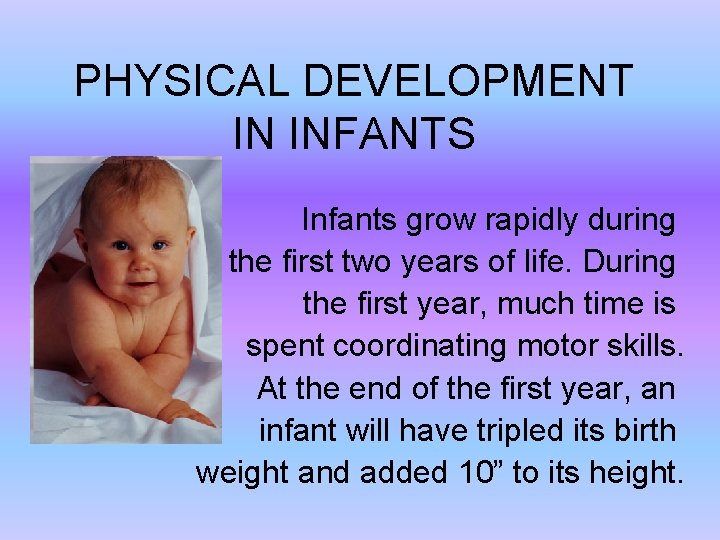 PHYSICAL DEVELOPMENT IN INFANTS

Infants grow rapidly during the first two years of life. During the first year, much time is spent coordinating motor skills. At the end of the first year, an infant will have tripled its birth weight and added 10” to its height.